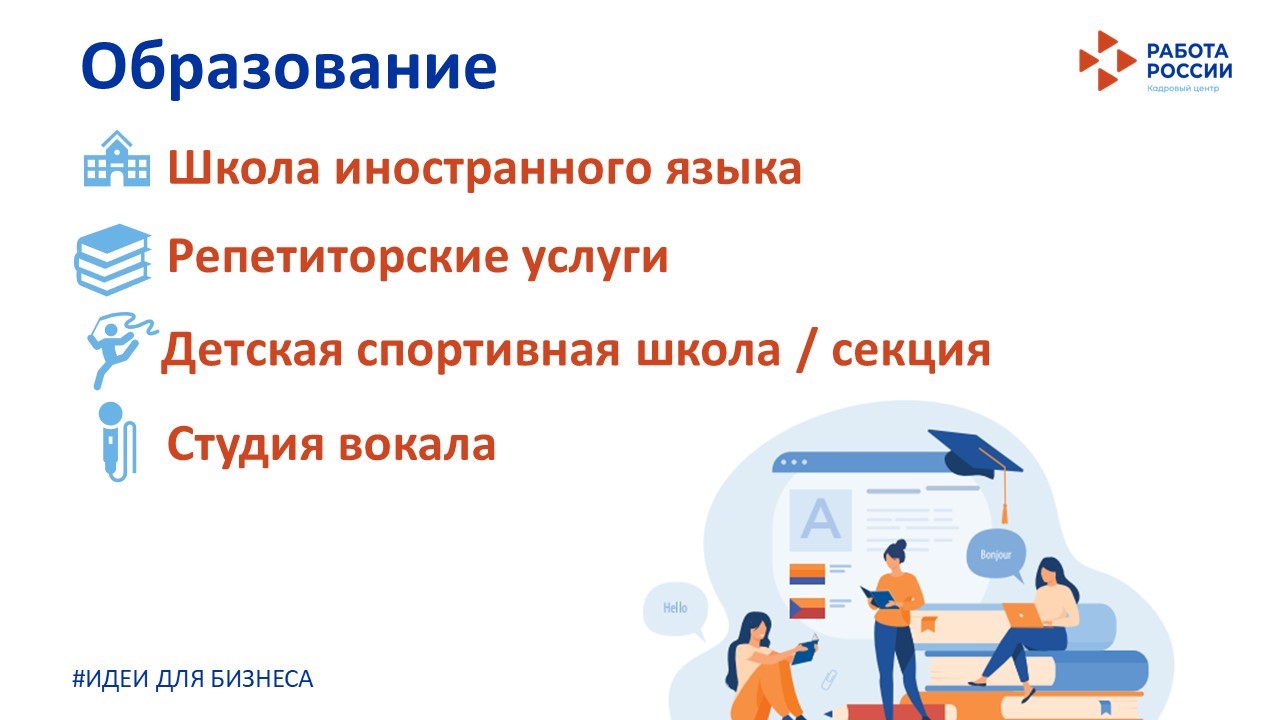 Образование

РАБОТА РОССИИ
Кадровый центр

Школа иностранного языка

Репетиторские услуги

Детская спортивная школа / секция

Студия вокала

A

Bonjour

Hello

#ИДЕИ ДЛЯ БИЗНЕСА